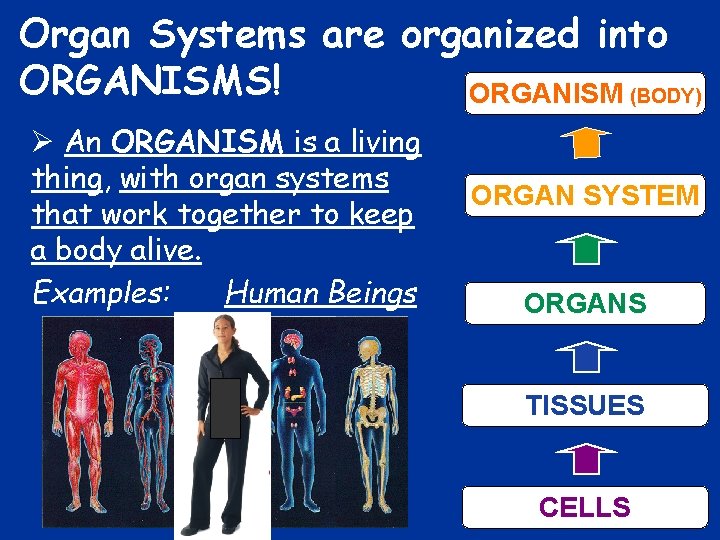 Organ Systems are organized into ORGANISMS!

➢ An ORGANISM is a living thing, with organ systems that work together to keep a body alive.

Examples: Human Beings

ORGANISM (BODY)

ORGAN SYSTEM

ORGANS

TISSUES

CELLS